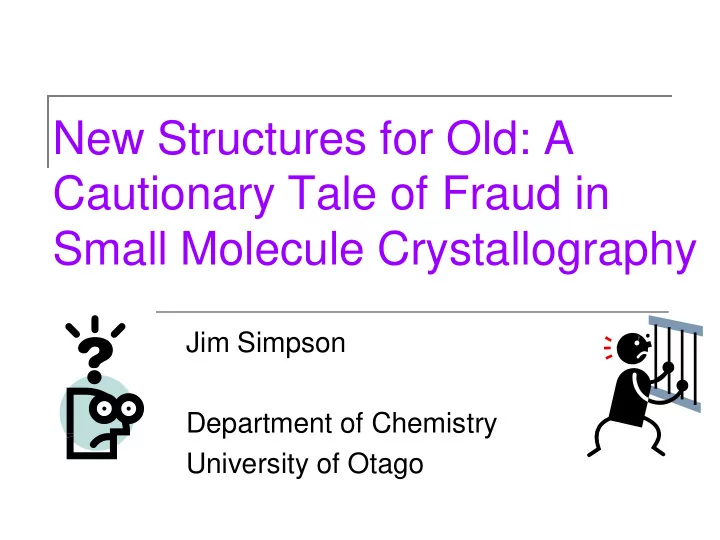 New Structures for Old: A Cautionary Tale of Fraud in Small Molecule Crystallography

Jim Simpson

Department of Chemistry
University of Otago